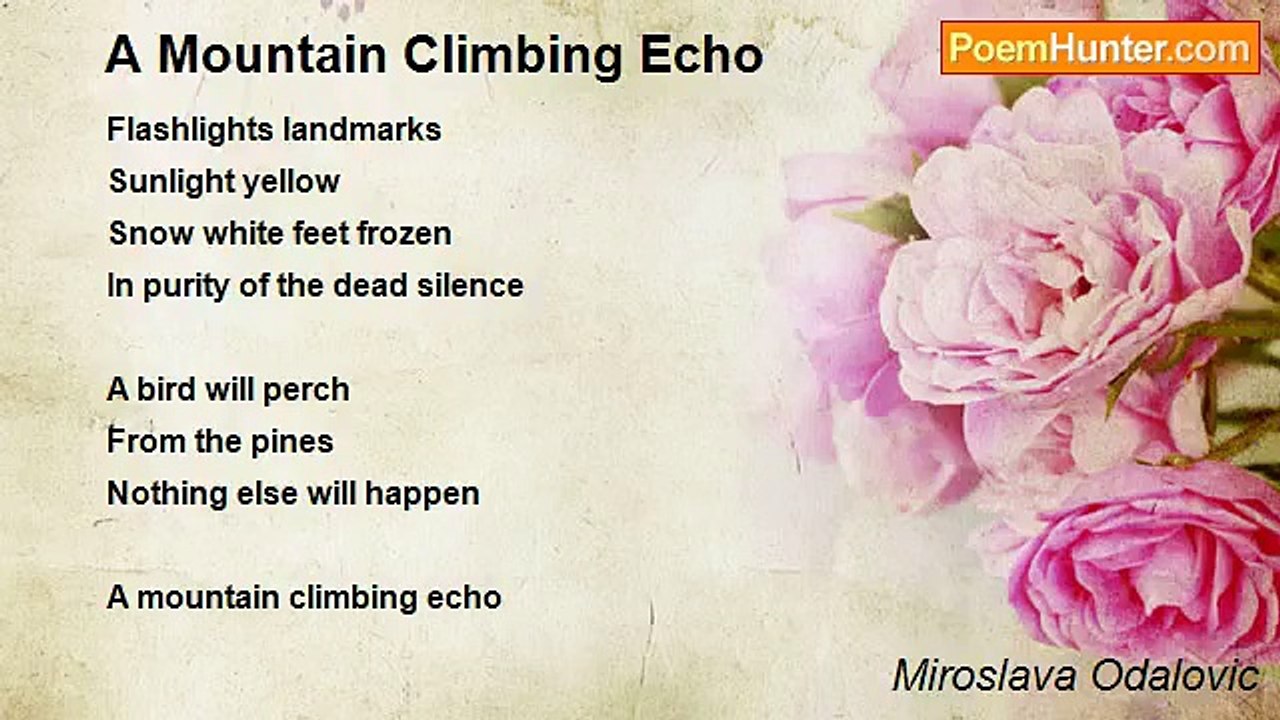 A Mountain Climbing Echo

PoemHunter.com

Flashlights landmarks
Sunlight yellow
Snow white feet frozen
In purity of the dead silence

A bird will perch
From the pines
Nothing else will happen

A mountain climbing echo

Miroslava Odalovic